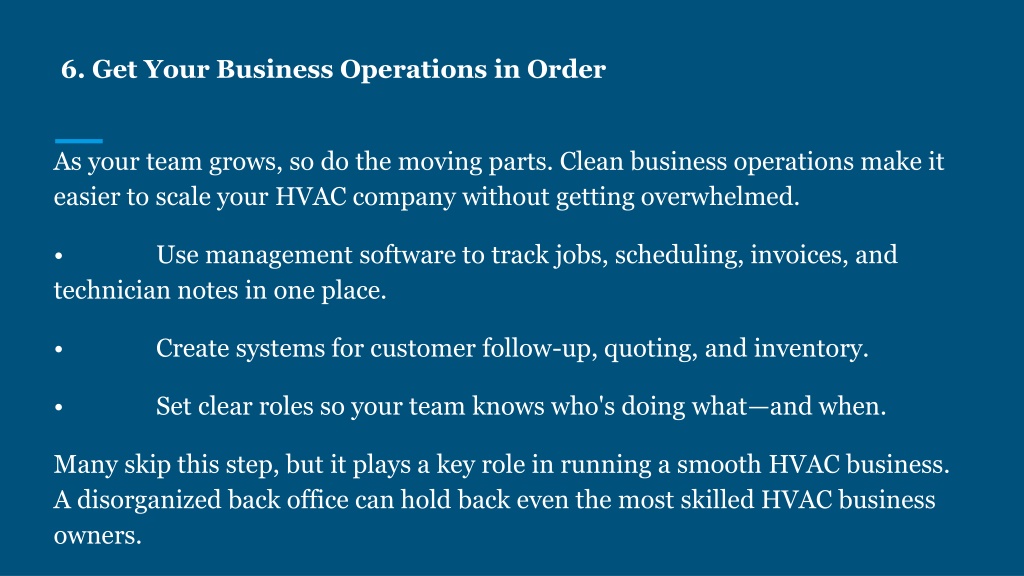 6. Get Your Business Operations in Order

As your team grows, so do the moving parts. Clean business operations make it easier to scale your HVAC company without getting overwhelmed.

• Use management software to track jobs, scheduling, invoices, and technician notes in one place.

• Create systems for customer follow-up, quoting, and inventory.

• Set clear roles so your team knows who's doing what—and when.

Many skip this step, but it plays a key role in running a smooth HVAC business. A disorganized back office can hold back even the most skilled HVAC business owners.